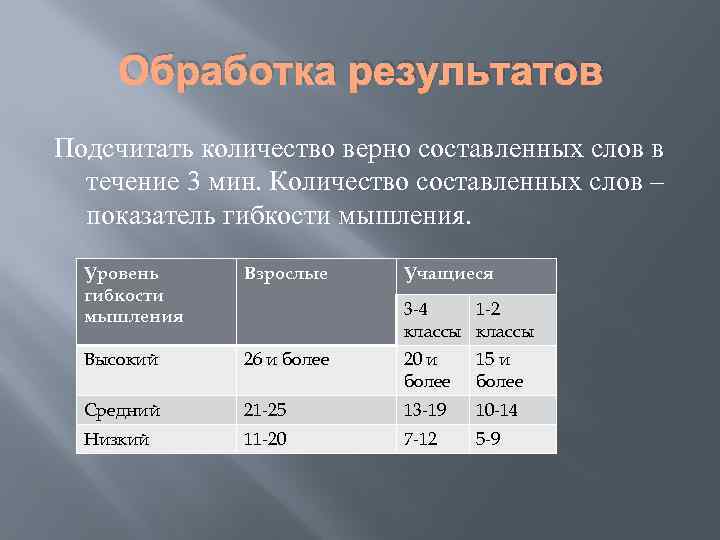 Обработка результатов

Подсчитать количество верно составленных слов в течение 3 мин. Количество составленных слов – показатель гибкости мышления.

| Уровень гибкости мышления | Взрослые | Учащиеся | |
|---|---|---|---|
| | | 3-4 классы | 1-2 классы |
| Высокий | 26 и более | 20 и более | 15 и более |
| Средний | 21-25 | 13-19 | 10-14 |
| Низкий | 11-20 | 7-12 | 5-9 |